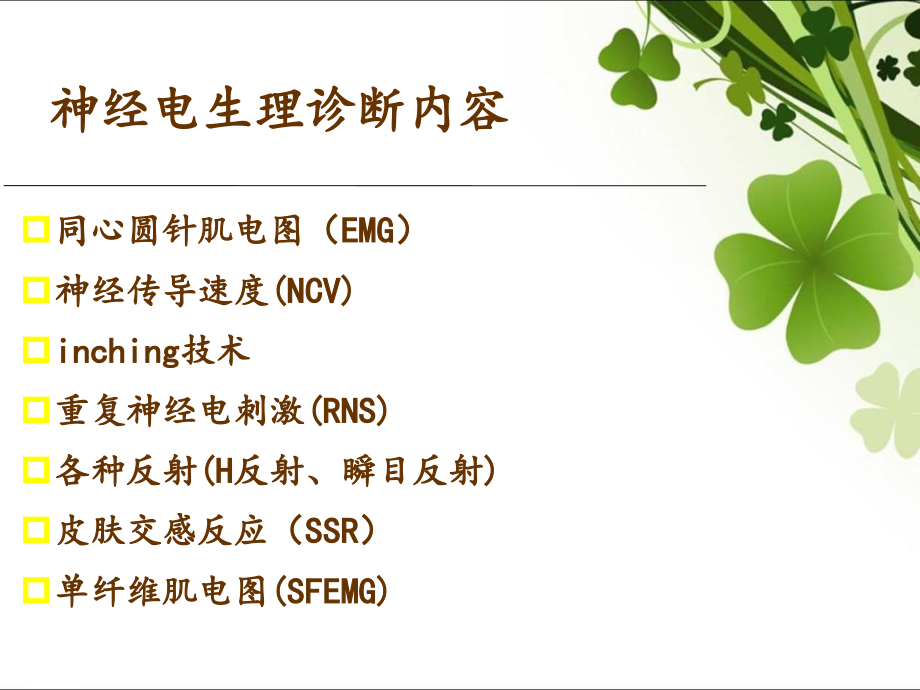 神经电生理诊断内容

同心圆针肌电图（EMG）
神经传导速度(NCV)
inching技术
重复神经电刺激(RNS)
各种反射(H反射、瞬目反射)
皮肤交感反应（SSR）
单纤维肌电图(SFEMG)